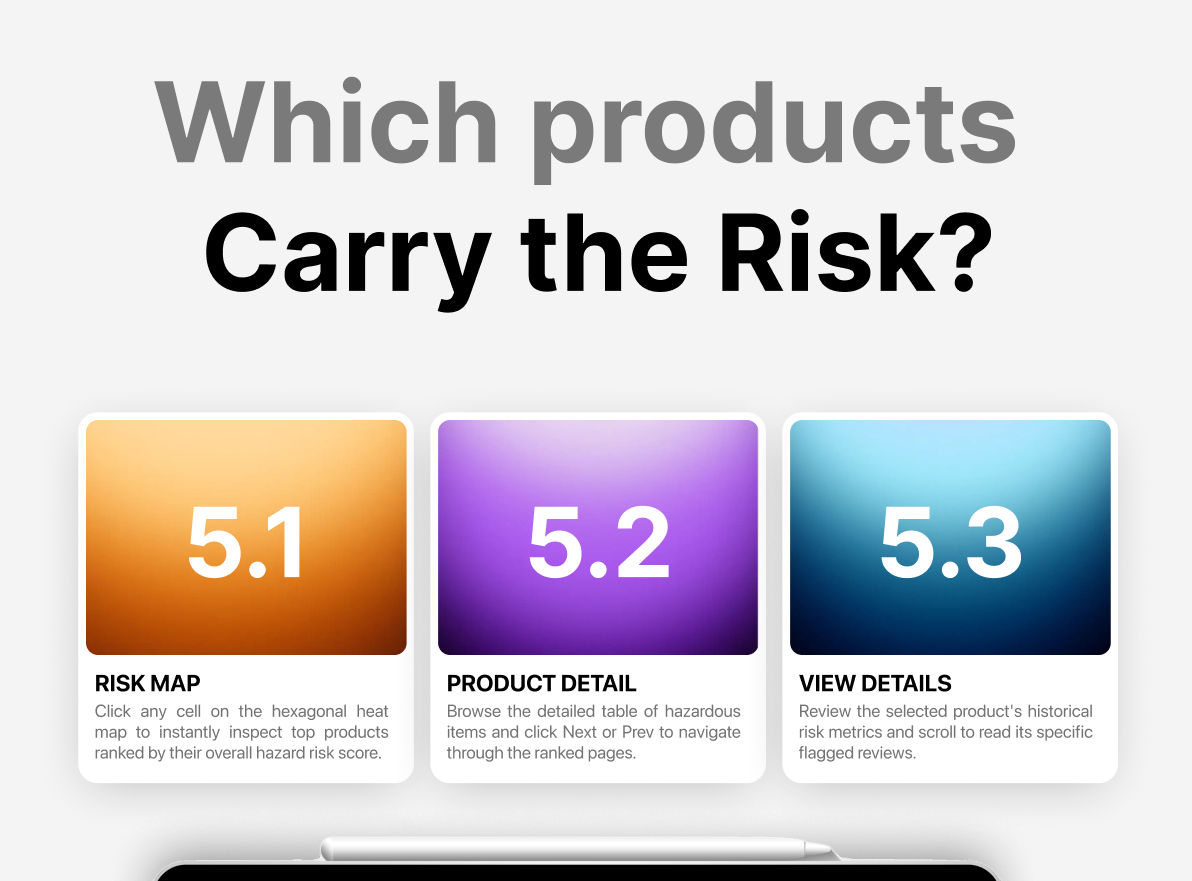 Which products
Carry the Risk?

5.1

RISK MAP
Click any cell on the hexagonal heat map to instantly inspect top products ranked by their overall hazard risk score.

5.2

PRODUCT DETAIL
Browse the detailed table of hazardous items and click Next or Prev to navigate through the ranked pages.

5.3

VIEW DETAILS
Review the selected product's historical risk metrics and scroll to read its specific flagged reviews.